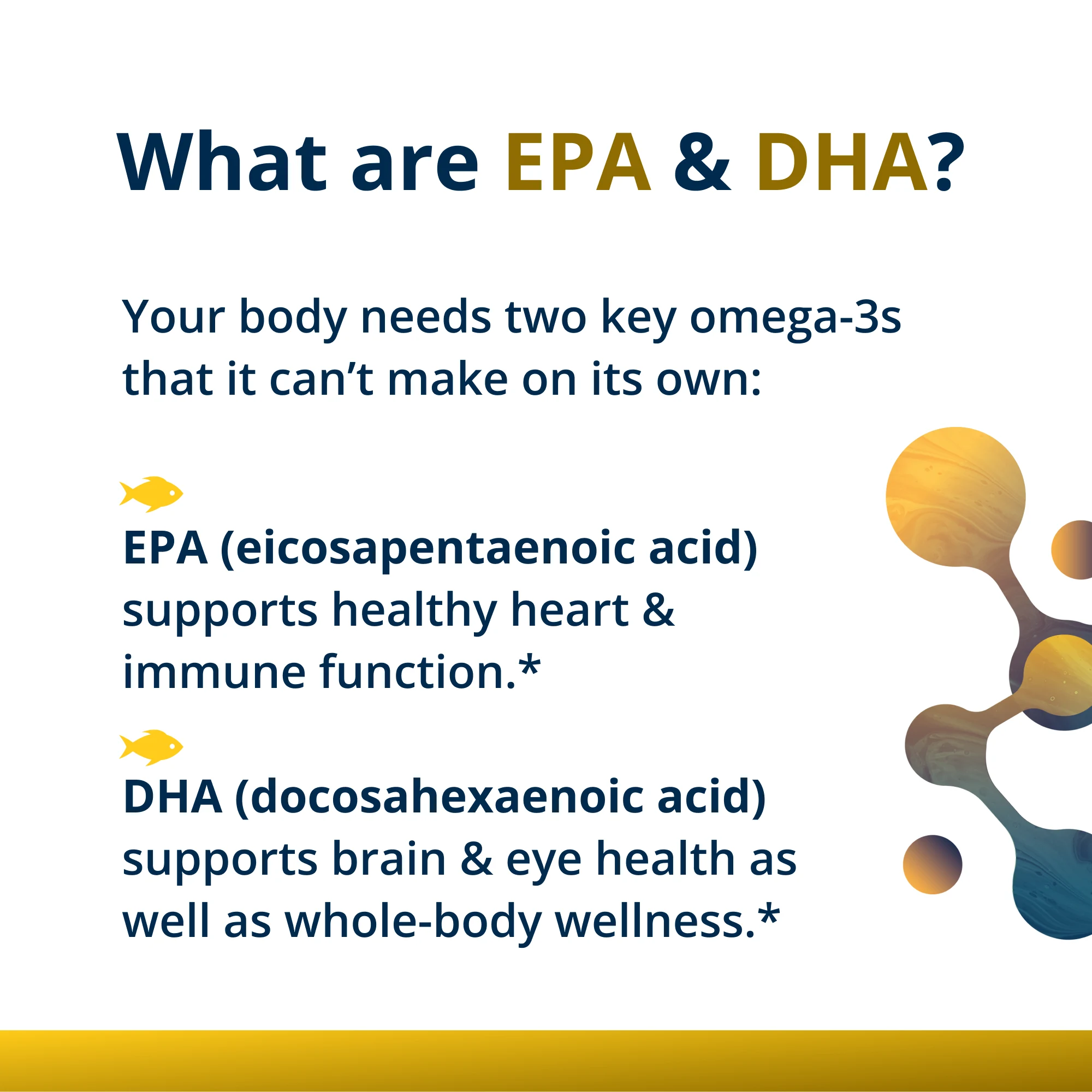 What are EPA & DHA?

Your body needs two key omega-3s that it can’t make on its own:

EPA (eicosapentaenoic acid) supports healthy heart & immune function.*

DHA (docosahexaenoic acid) supports brain & eye health as well as whole-body wellness.*